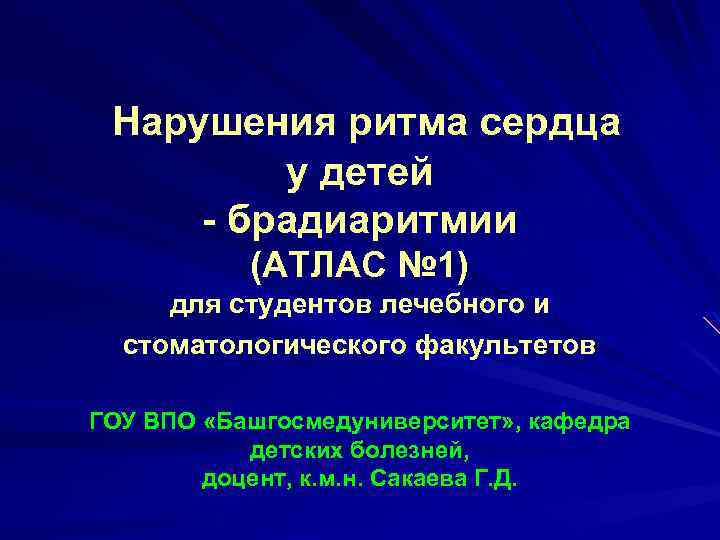 Нарушения ритма сердца у детей - брадиаритмии (АТЛАС №1) для студентов лечебного и стоматологического факультетов

ГОУ ВПО «Башгосмедуниверситет», кафедра детских болезней, доцент, к.м.н. Сакаева Г.Д.